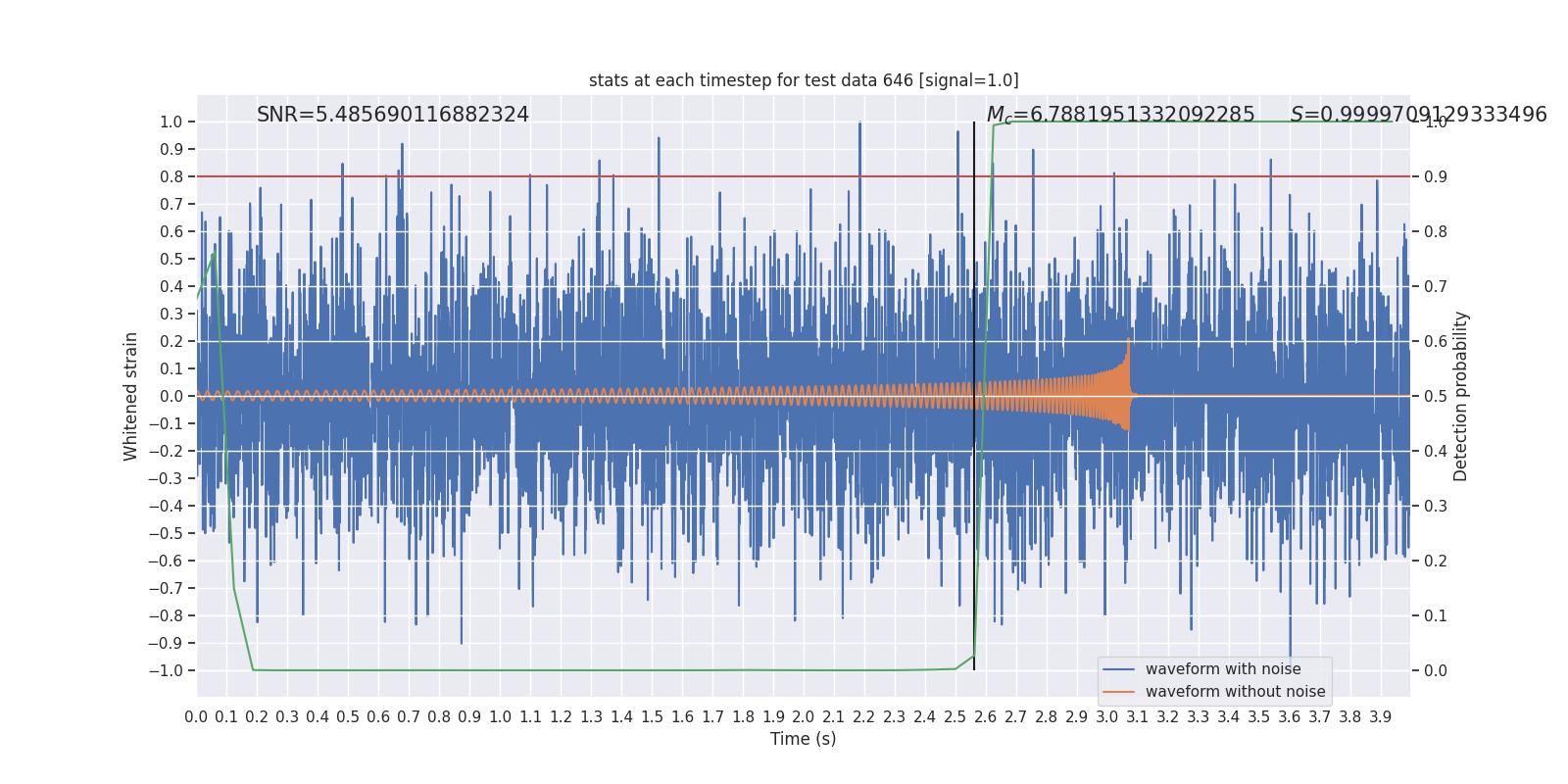 stats at each timestep for test data 646 [signal=1.0]

SNR=5.485690116882324

$M_c$=6.7881951332092285

$S$=0.9999709129333496

1.0
0.9
0.8
0.7
0.6
0.5
0.4
0.3
0.2
0.1
0.0
−0.1
−0.2
−0.3
−0.4
−0.5
−0.6
−0.7
−0.8
−0.9
−1.0

Whitened strain

1.0
0.9
0.8
0.7
0.6
0.5
0.4
0.3
0.2
0.1
0.0

Detection probability

waveform with noise
waveform without noise

0.0 0.1 0.2 0.3 0.4 0.5 0.6 0.7 0.8 0.9 1.0 1.1 1.2 1.3 1.4 1.5 1.6 1.7 1.8 1.9 2.0 2.1 2.2 2.3 2.4 2.5 2.6 2.7 2.8 2.9 3.0 3.1 3.2 3.3 3.4 3.5 3.6 3.7 3.8 3.9

Time (s)